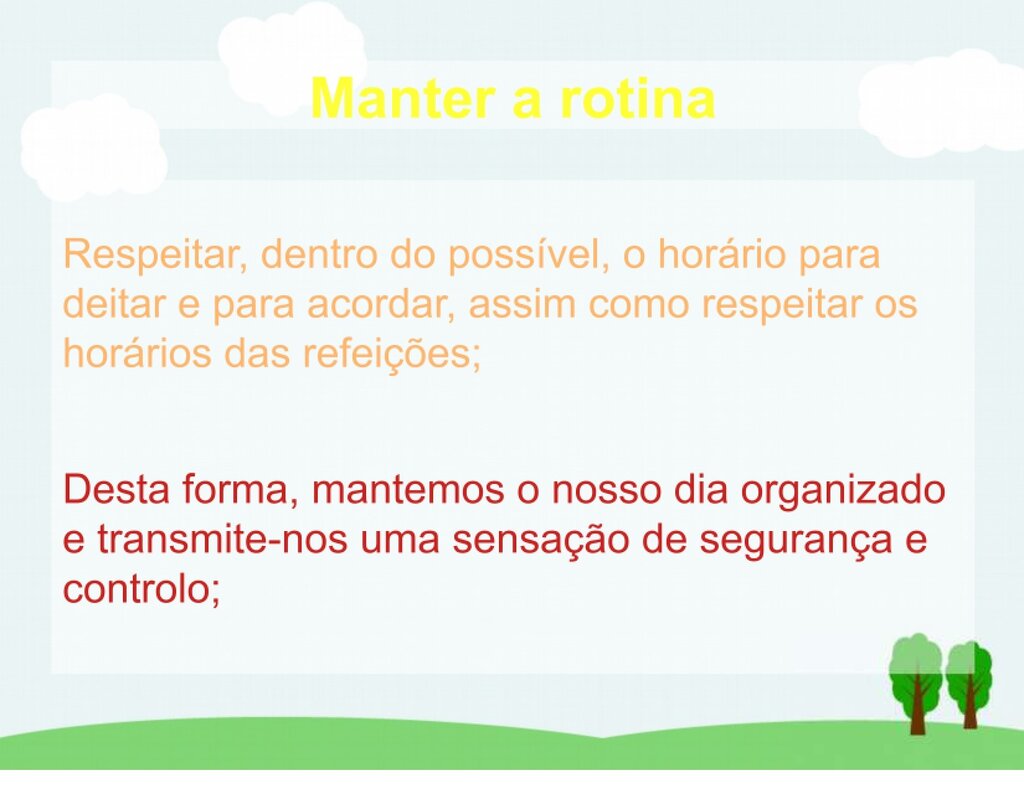 Manter a rotina

Respeitar, dentro do possível, o horário para deitar e para acordar, assim como respeitar os horários das refeições;

Desta forma, mantemos o nosso dia organizado e transmite-nos uma sensação de segurança e controlo;